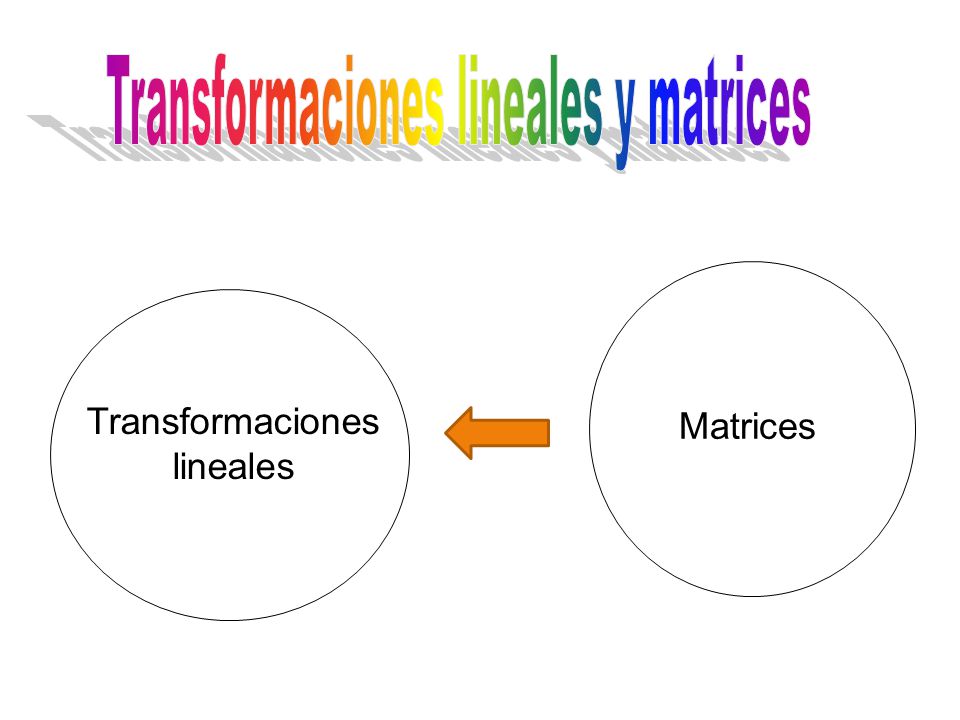 Transformaciones lineales y matrices

Transformaciones lineales

Matrices